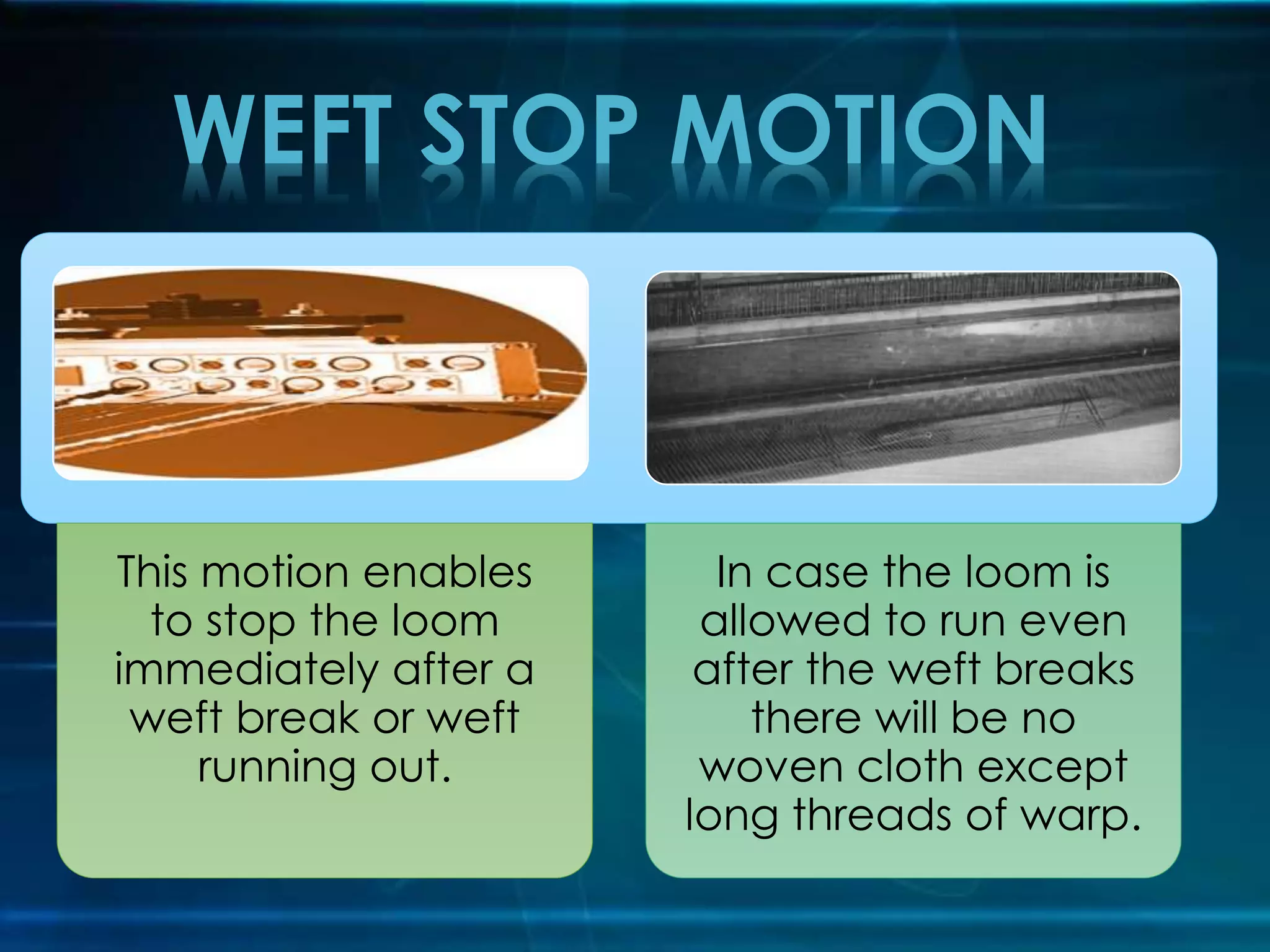 WEFT STOP MOTION

This motion enables to stop the loom immediately after a weft break or weft running out.

In case the loom is allowed to run even after the weft breaks there will be no woven cloth except long threads of warp.